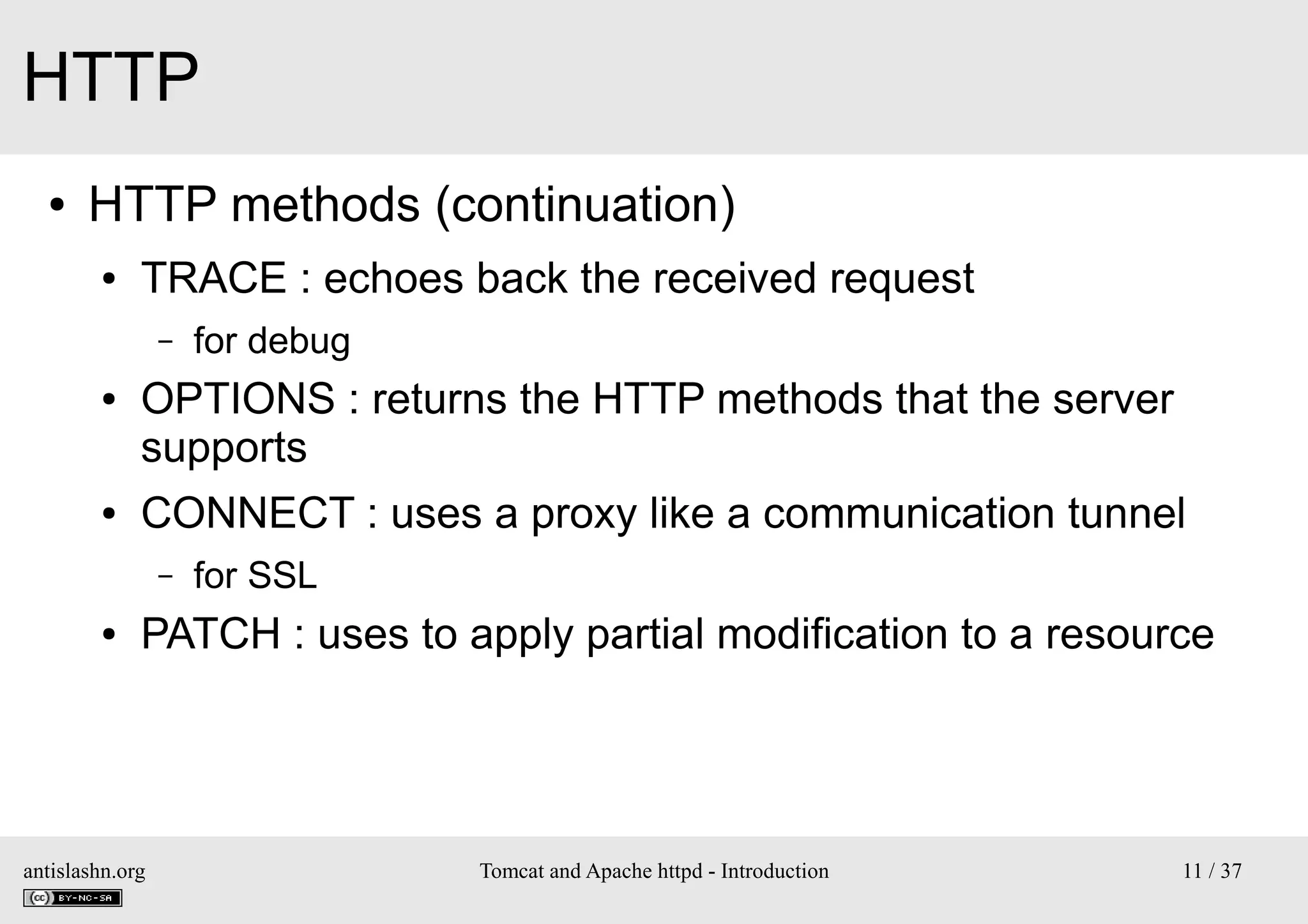 HTTP

• HTTP methods (continuation)

• TRACE : echoes back the received request

– for debug

• OPTIONS : returns the HTTP methods that the server supports

• CONNECT : uses a proxy like a communication tunnel

– for SSL

• PATCH : uses to apply partial modification to a resource

antislashn.org

cc BY-NC-SA

Tomcat and Apache httpd - Introduction

11 / 37